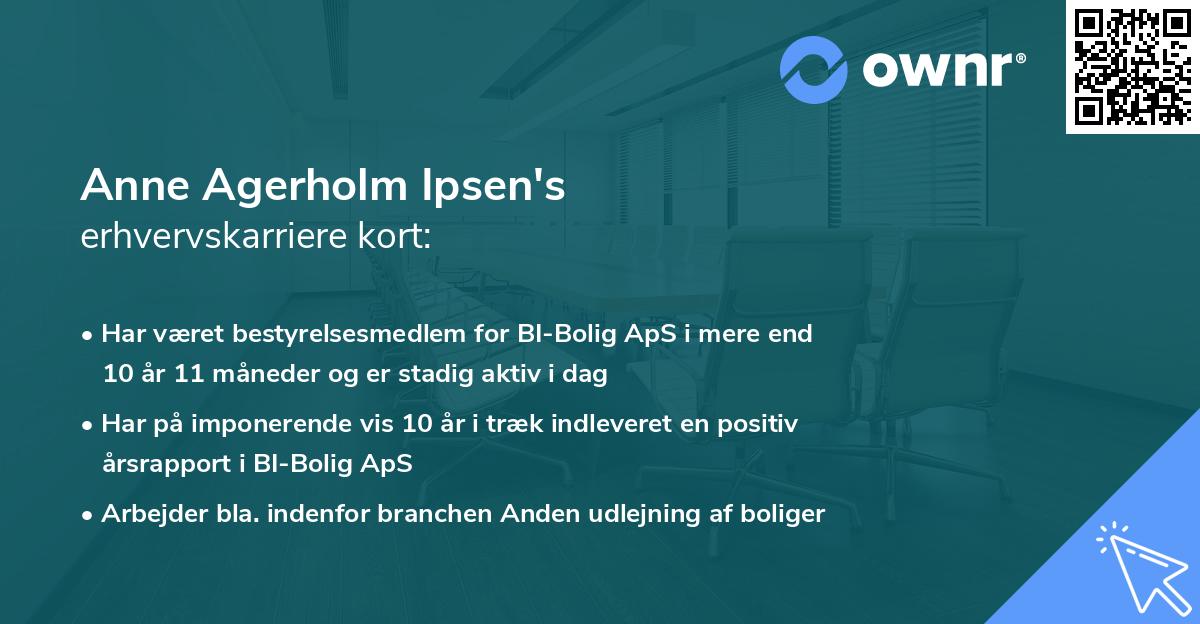 ownr®

Anne Agerholm Ipsen's
erhvervskarriere kort:

• Har været bestyrelsesmedlem for BI-Bolig ApS i mere end 10 år 11 måneder og er stadig aktiv i dag

• Har på imponerende vis 10 år i træk indleveret en positiv årsrapport i BI-Bolig ApS

• Arbejder bla. indenfor branchen Anden udlejning af boliger